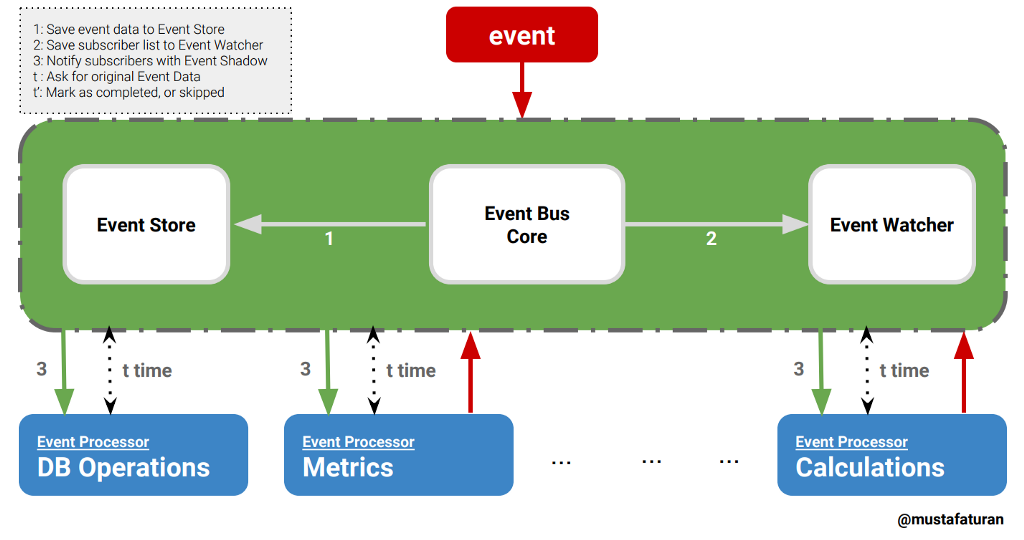 1: Save event data to Event Store
2: Save subscriber list to Event Watcher
3: Notify subscribers with Event Shadow
t : Ask for original Event Data
t': Mark as completed, or skipped

event

Event Store

1

Event Bus Core

2

Event Watcher

3

t time

3

t time

3

t time

Event Processor
DB Operations

Event Processor
Metrics

... ... ...

Event Processor
Calculations

@mustafaturan